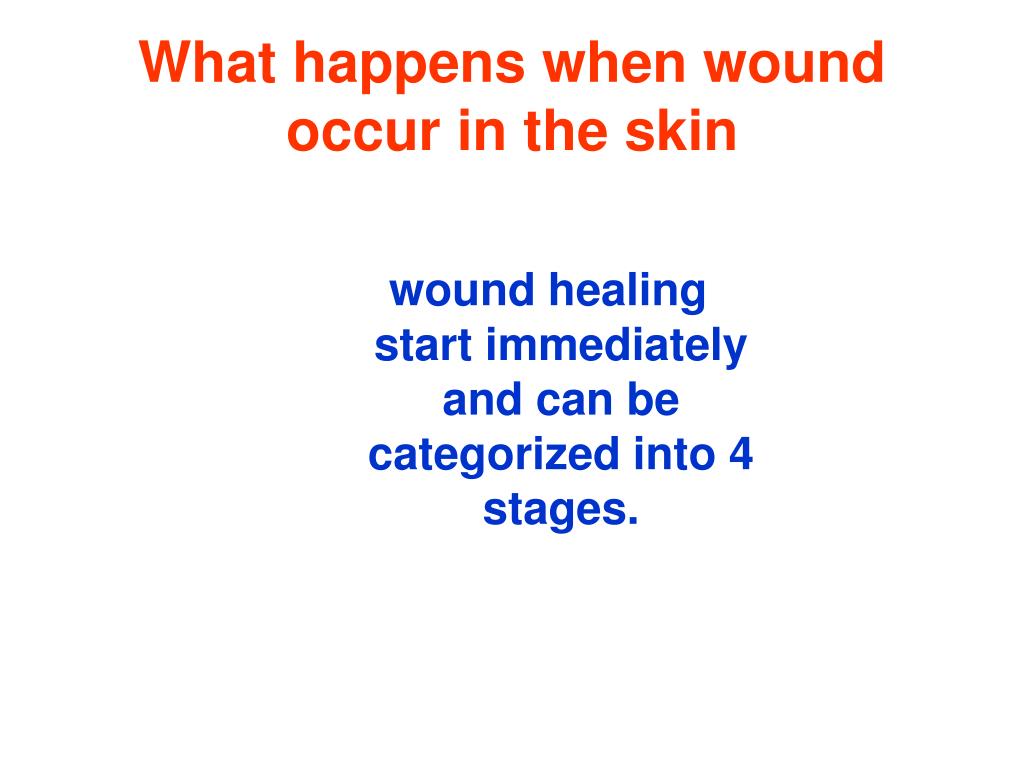 What happens when wound occur in the skin

wound healing start immediately and can be categorized into 4 stages.